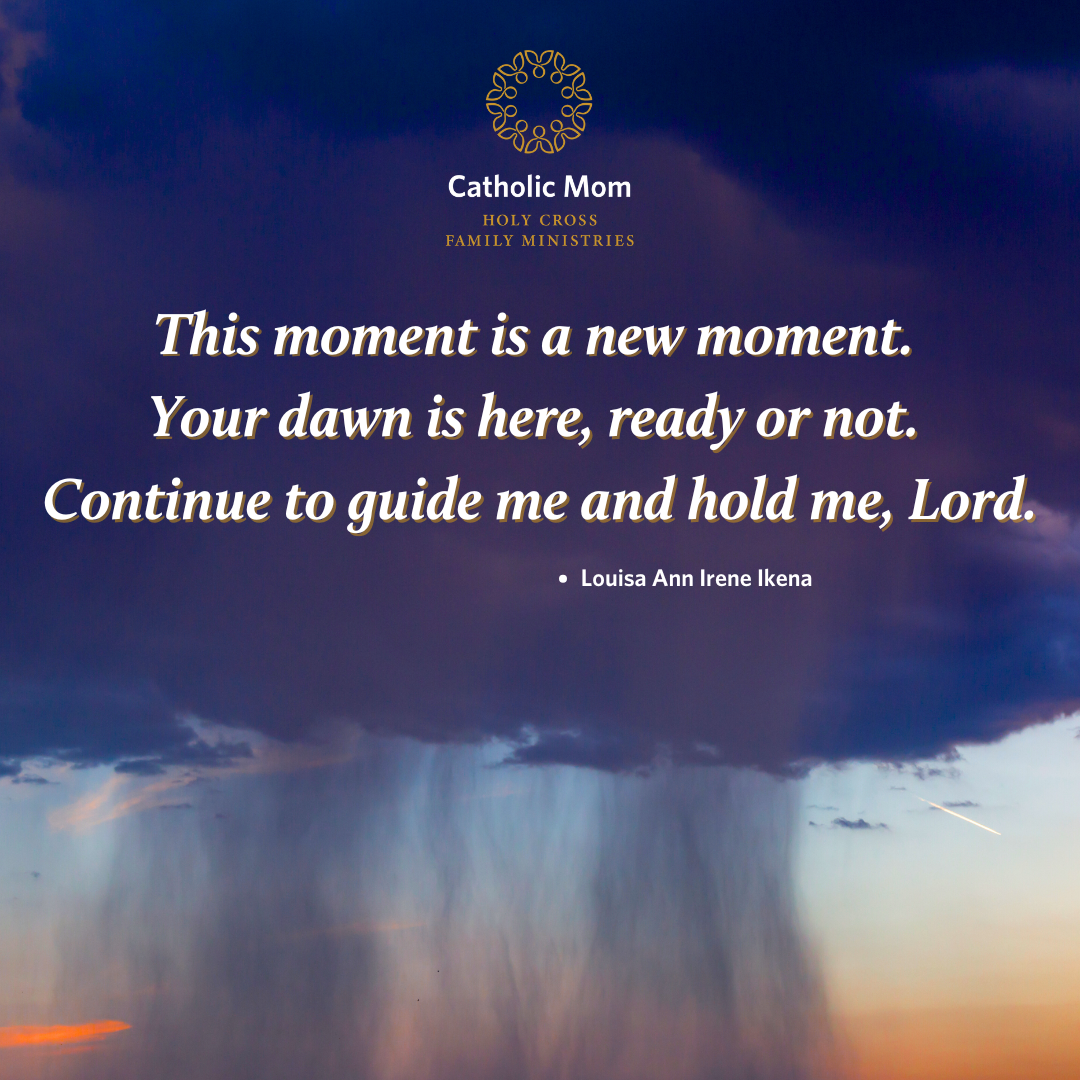 Catholic Mom
HOLY CROSS
FAMILY MINISTRIES

This moment is a new moment.
Your dawn is here, ready or not.
Continue to guide me and hold me, Lord.

• Louisa Ann Irene Ikena